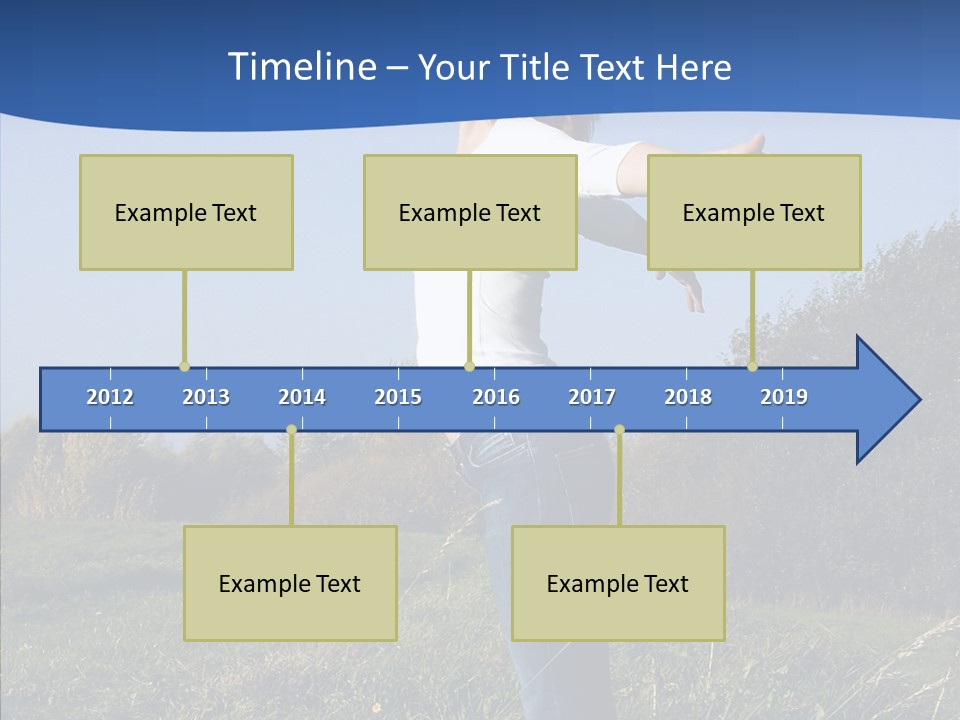 Timeline – Your Title Text Here

Example Text

Example Text

Example Text

2012 2013 2014 2015 2016 2017 2018 2019

Example Text

Example Text